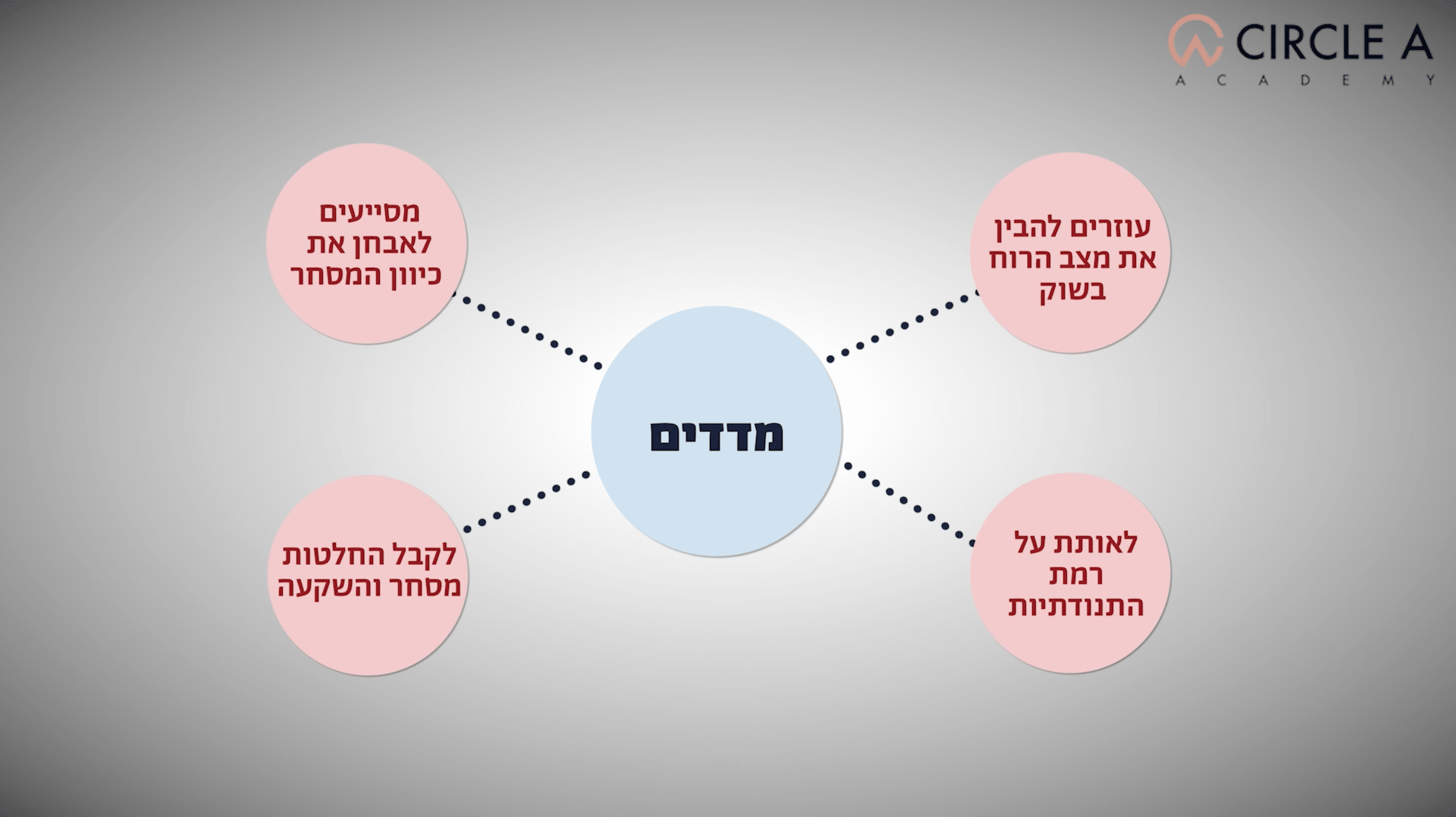 CIRCLE A
ACADEMY

עוזרים להבין את מצב הרוח בשוק

מסייעים לאבחן את כיוון המסחר

מדדים

לאותת על רמת התנודתיות

לקבל החלטות מסחר והשקעה